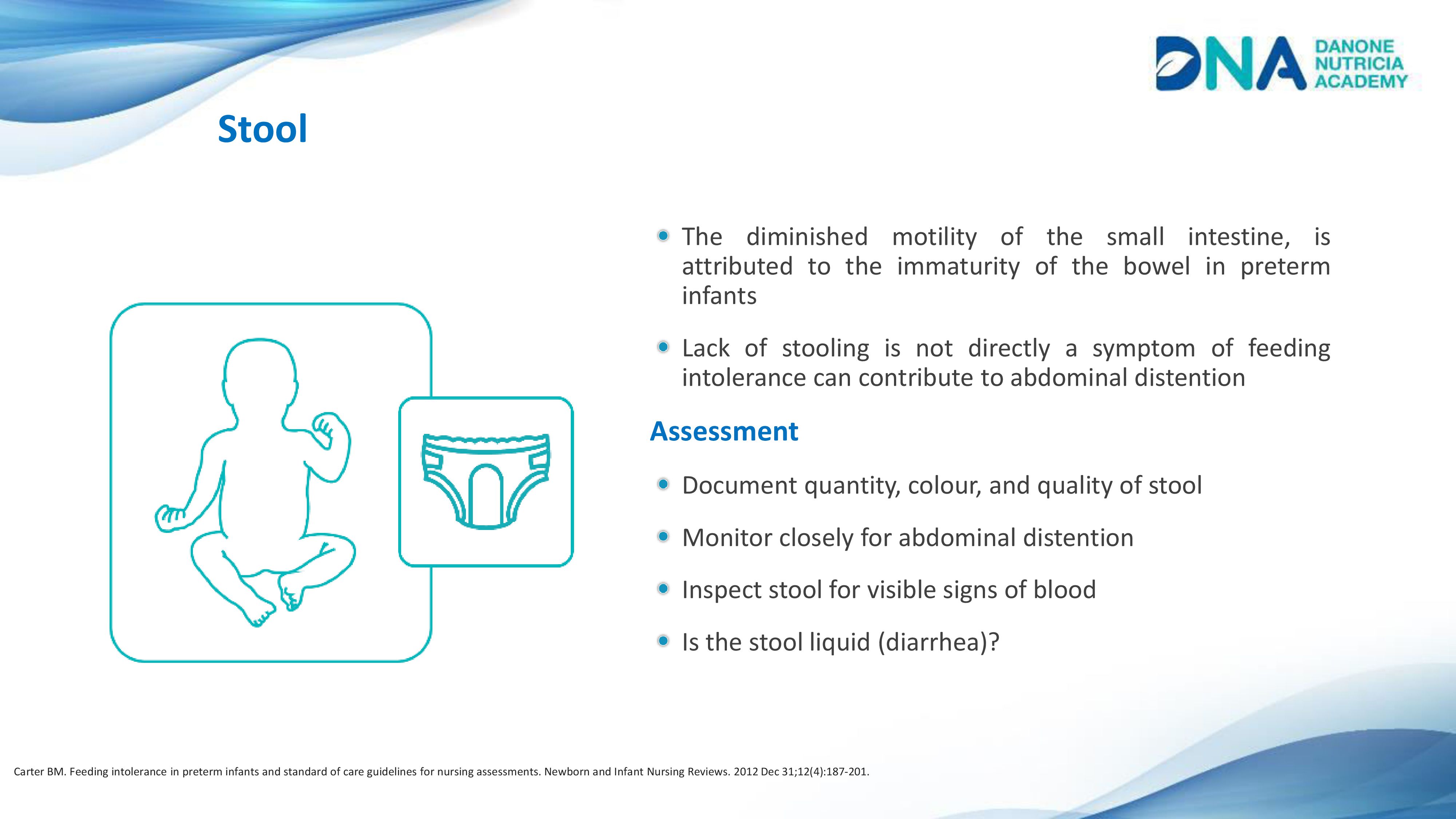 DNA DANONE NUTRICIA ACADEMY

Stool

The diminished motility of the small intestine, is attributed to the immaturity of the bowel in preterm infants

Lack of stooling is not directly a symptom of feeding intolerance can contribute to abdominal distention

Assessment

Document quantity, colour, and quality of stool

Monitor closely for abdominal distention

Inspect stool for visible signs of blood

Is the stool liquid (diarrhea)?

Carter BM. Feeding intolerance in preterm infants and standard of care guidelines for nursing assessments. Newborn and Infant Nursing Reviews. 2012 Dec 31;12(4):187-201.